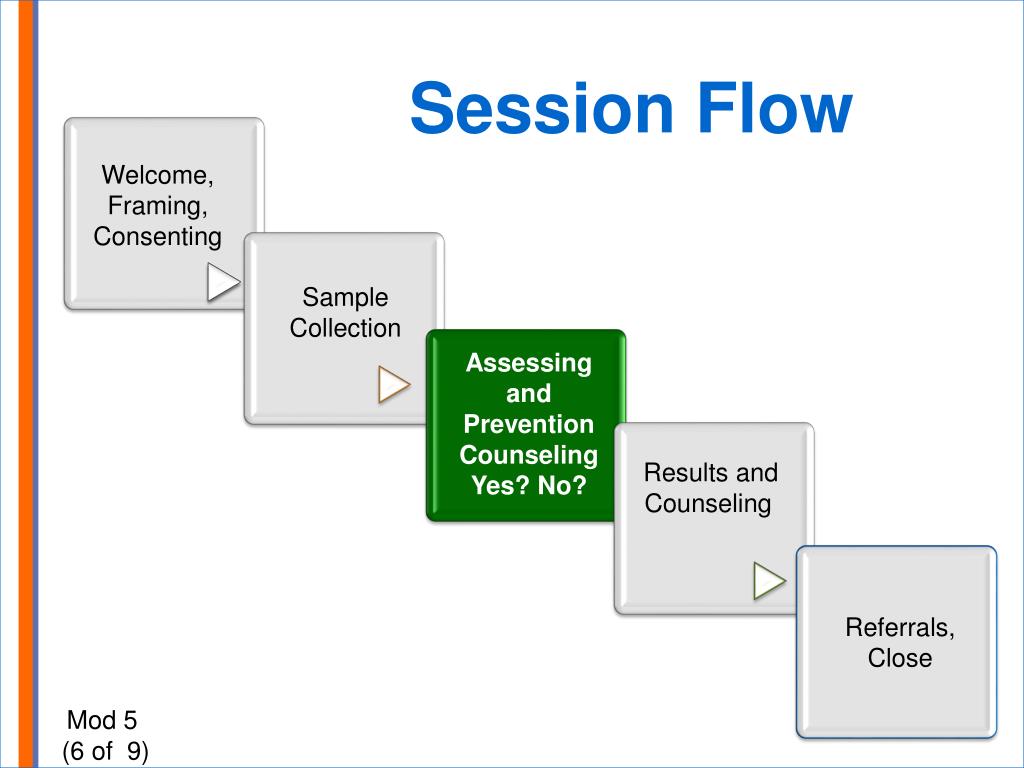 Session Flow

Welcome, Framing, Consenting

Sample Collection

Assessing and Prevention Counseling Yes? No?

Results and Counseling

Referrals, Close

Mod 5
(6 of 9)